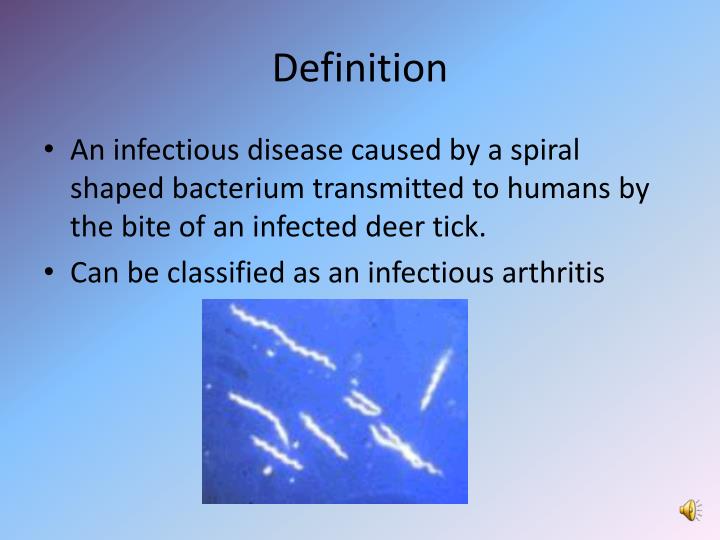 Definition

• An infectious disease caused by a spiral shaped bacterium transmitted to humans by the bite of an infected deer tick.
• Can be classified as an infectious arthritis